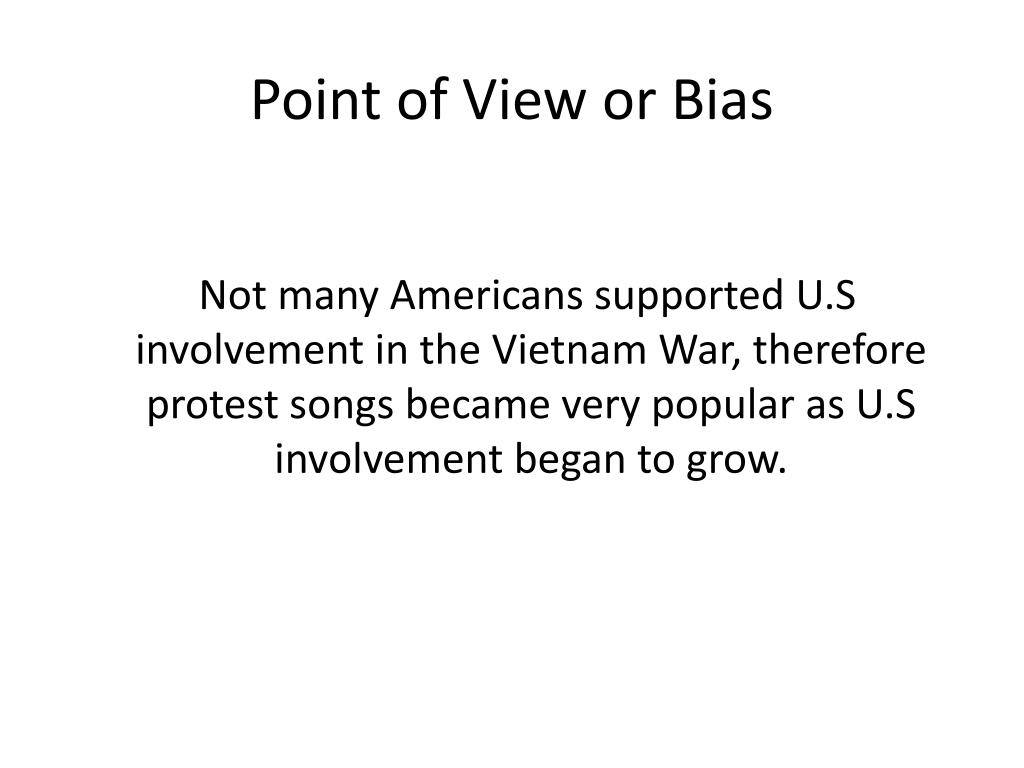 Point of View or Bias

Not many Americans supported U.S involvement in the Vietnam War, therefore protest songs became very popular as U.S involvement began to grow.